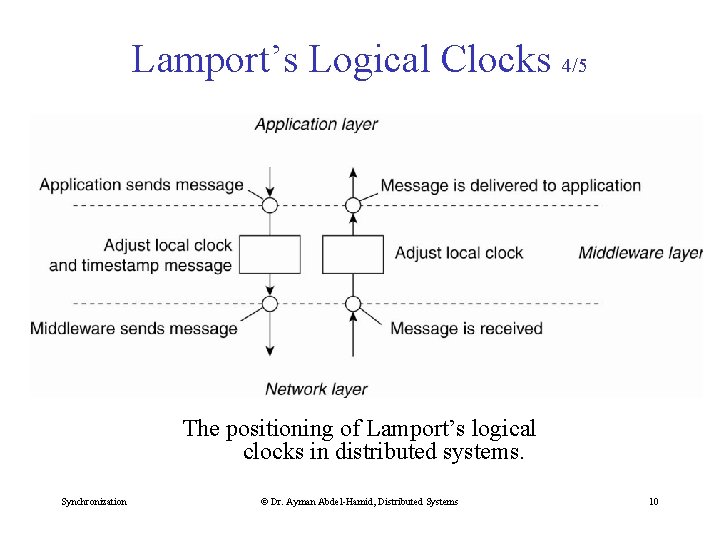 Lamport's Logical Clocks 4/5

Application layer

Application sends message

Message is delivered to application

Adjust local clock and timestamp message

Adjust local clock

Middleware layer

Middleware sends message

Message is received

Network layer

The positioning of Lamport's logical clocks in distributed systems.

Synchronization

© Dr. Ayman Abdel-Hamid, Distributed Systems

10